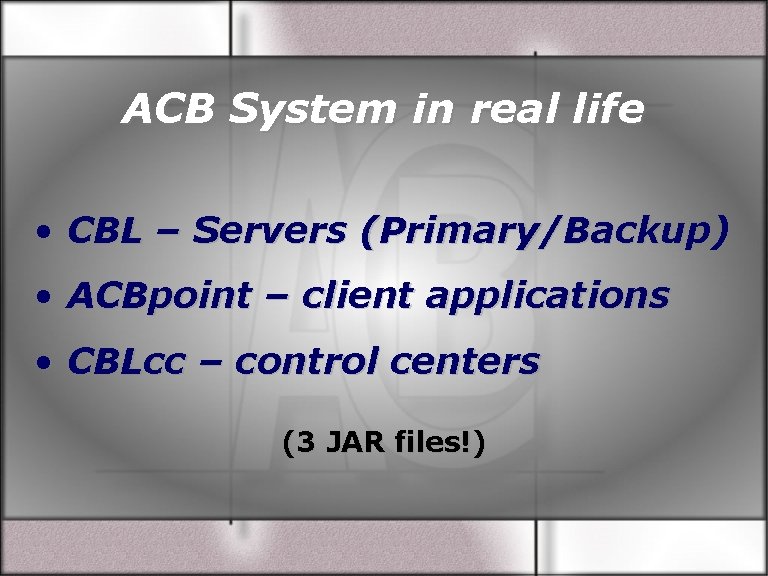 ACB System in real life

• CBL – Servers (Primary/Backup)
• ACBpoint – client applications
• CBLcc – control centers

(3 JAR files!)